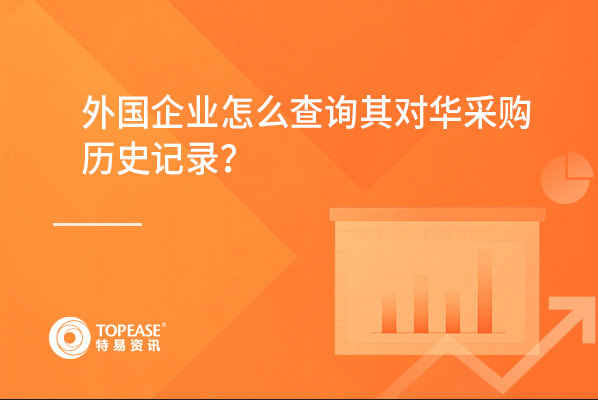 外国企业怎么查询其对华采购历史记录?

TOPEASE®
特易资讯